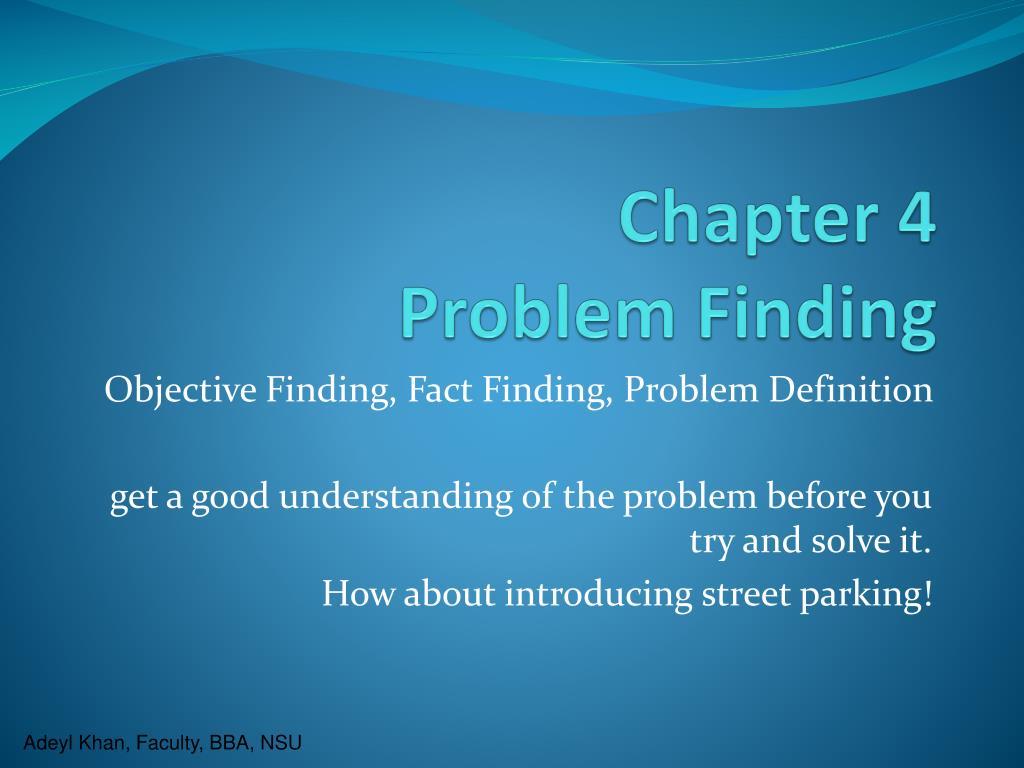 Chapter 4
Problem Finding

Objective Finding, Fact Finding, Problem Definition

get a good understanding of the problem before you try and solve it.

How about introducing street parking!

Adeyl Khan, Faculty, BBA, NSU